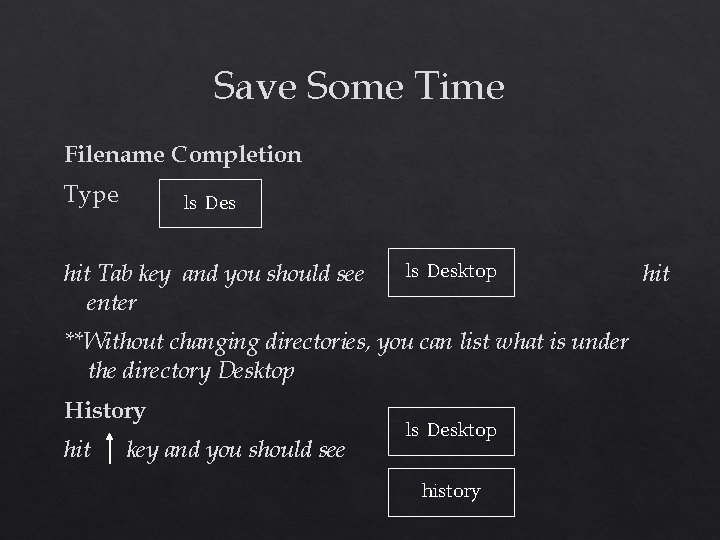 Save Some Time

Filename Completion

Type

ls Des

hit Tab key and you should see

ls Desktop

hit enter

**Without changing directories, you can list what is under the directory Desktop

History

hit ↑ key and you should see

ls Desktop

history